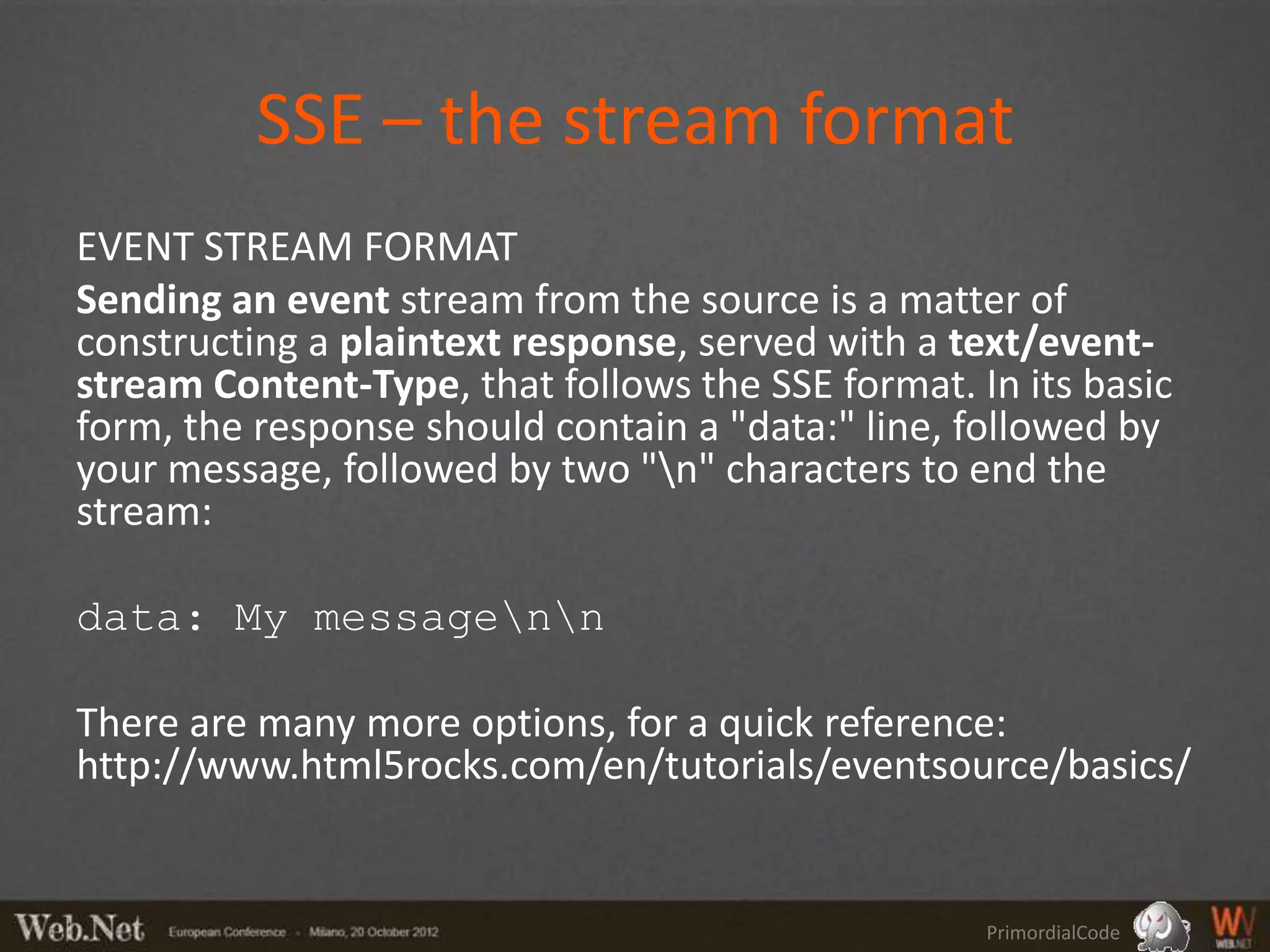 SSE – the stream format

EVENT STREAM FORMAT

Sending an event stream from the source is a matter of constructing a plaintext response, served with a text/event-stream Content-Type, that follows the SSE format. In its basic form, the response should contain a "data:" line, followed by your message, followed by two "\n" characters to end the stream:

data: My message\n\n

There are many more options, for a quick reference: http://www.html5rocks.com/en/tutorials/eventsource/basics/

Web.Net European Conference - Milano, 20 October 2012

PrimordialCode

WEB.NET